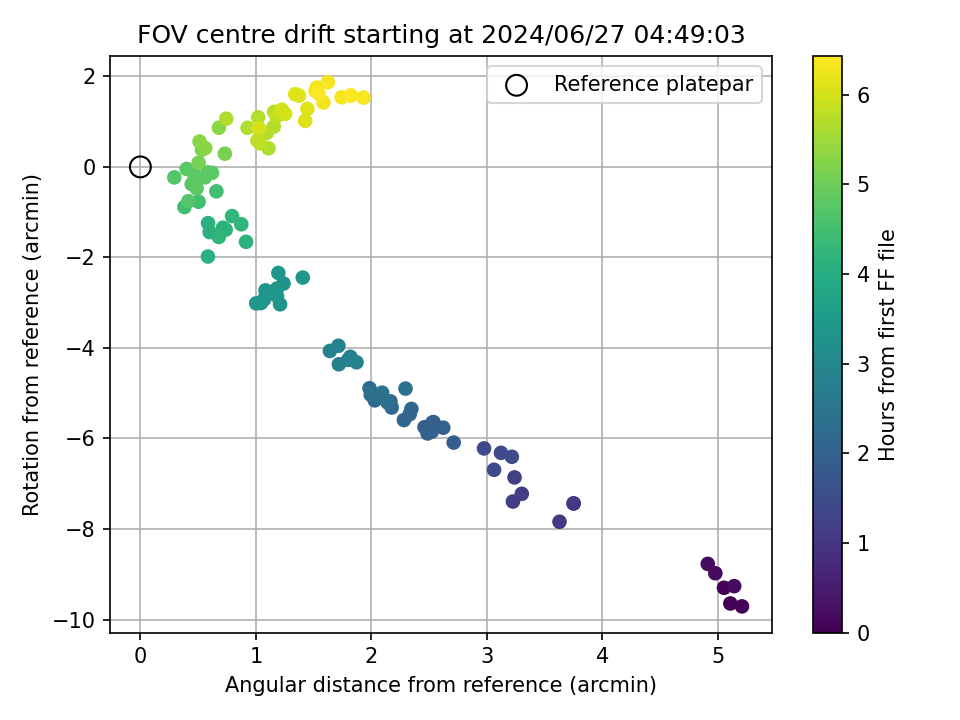 FOV centre drift starting at 2024/06/27 04:49:03

Reference platepar

Rotation from reference (arcmin)

2
0
−2
−4
−6
−8
−10

0
1
2
3
4
5

Angular distance from reference (arcmin)

Hours from first FF file

6
5
4
3
2
1
0